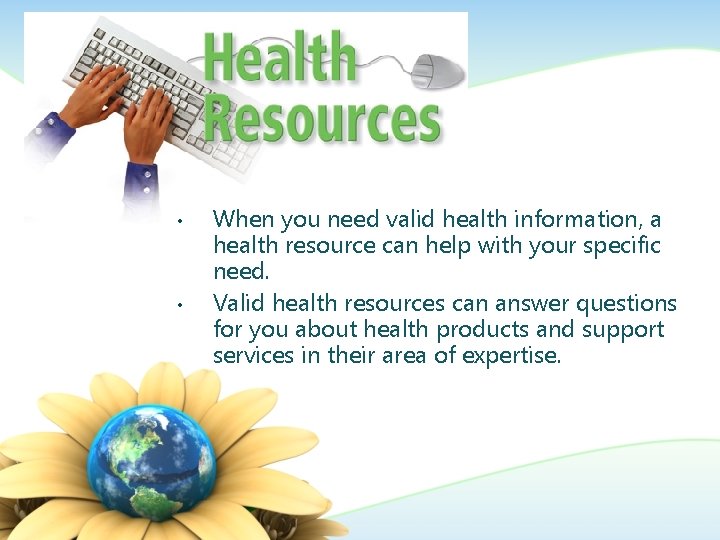 Health
Resources

• When you need valid health information, a health resource can help with your specific need.
• Valid health resources can answer questions for you about health products and support services in their area of expertise.